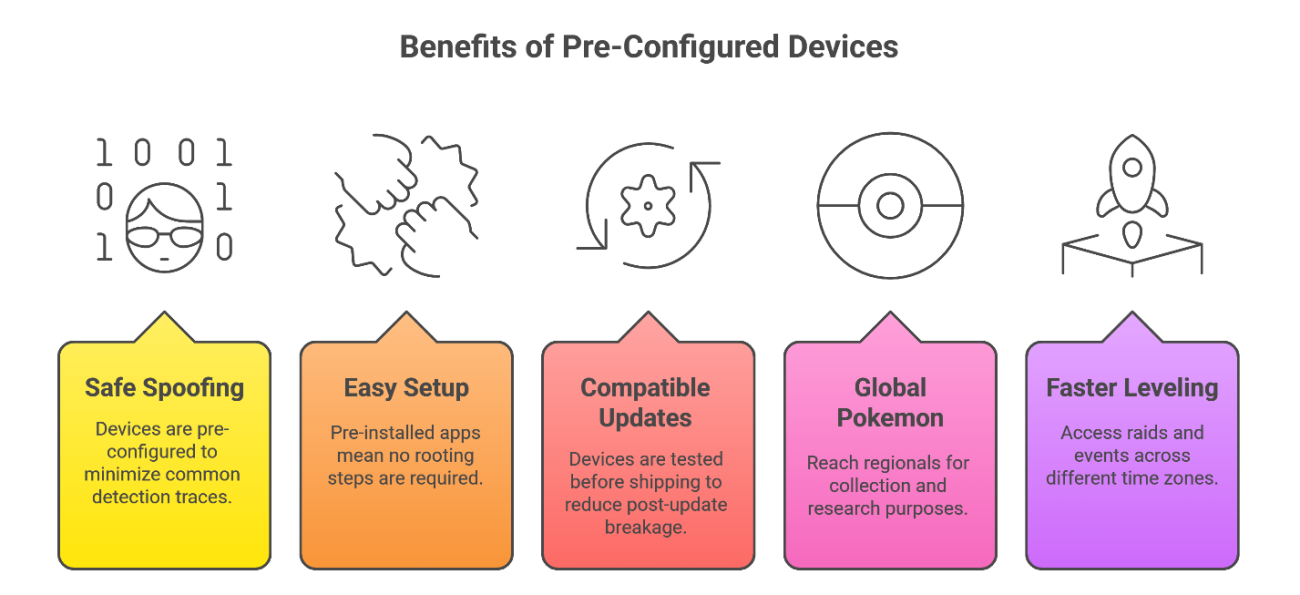 Benefits of Pre-Configured Devices

1 0 0 1
0 1
1 0

Safe Spoofing

Devices are pre-configured to minimize common detection traces.

Easy Setup

Pre-installed apps mean no rooting steps are required.

Compatible Updates

Devices are tested before shipping to reduce post-update breakage.

Global Pokemon

Reach regionals for collection and research purposes.

Faster Leveling

Access raids and events across different time zones.